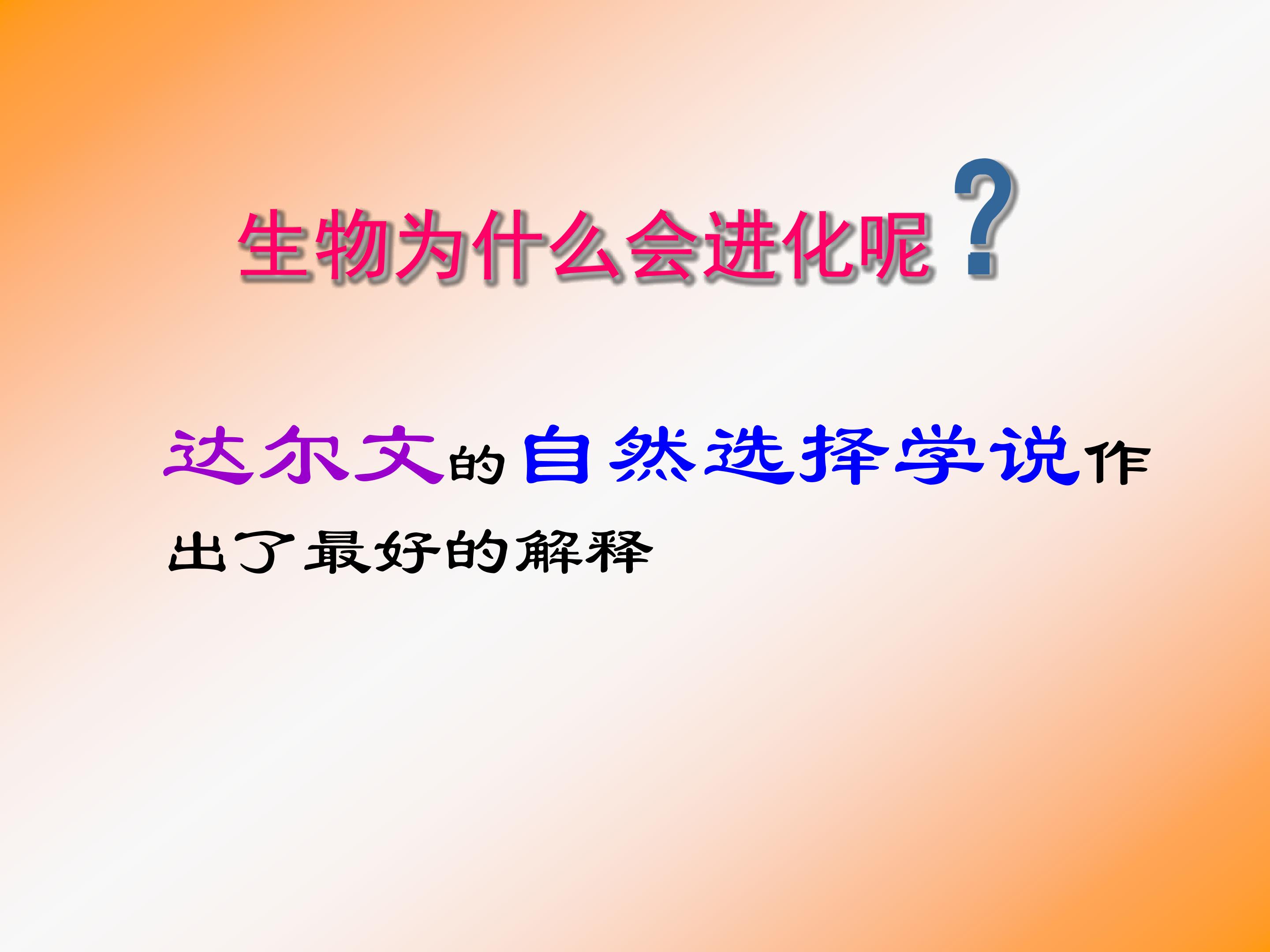 生物为什么会进化呢？

达尔文的自然选择学说作出了最好的解释